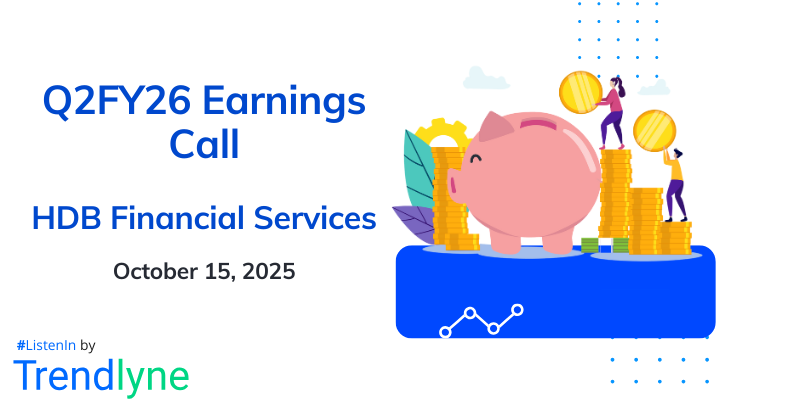 Q2FY26 Earnings Call

HDB Financial Services

October 15, 2025

#ListenIn by
Trendlyne